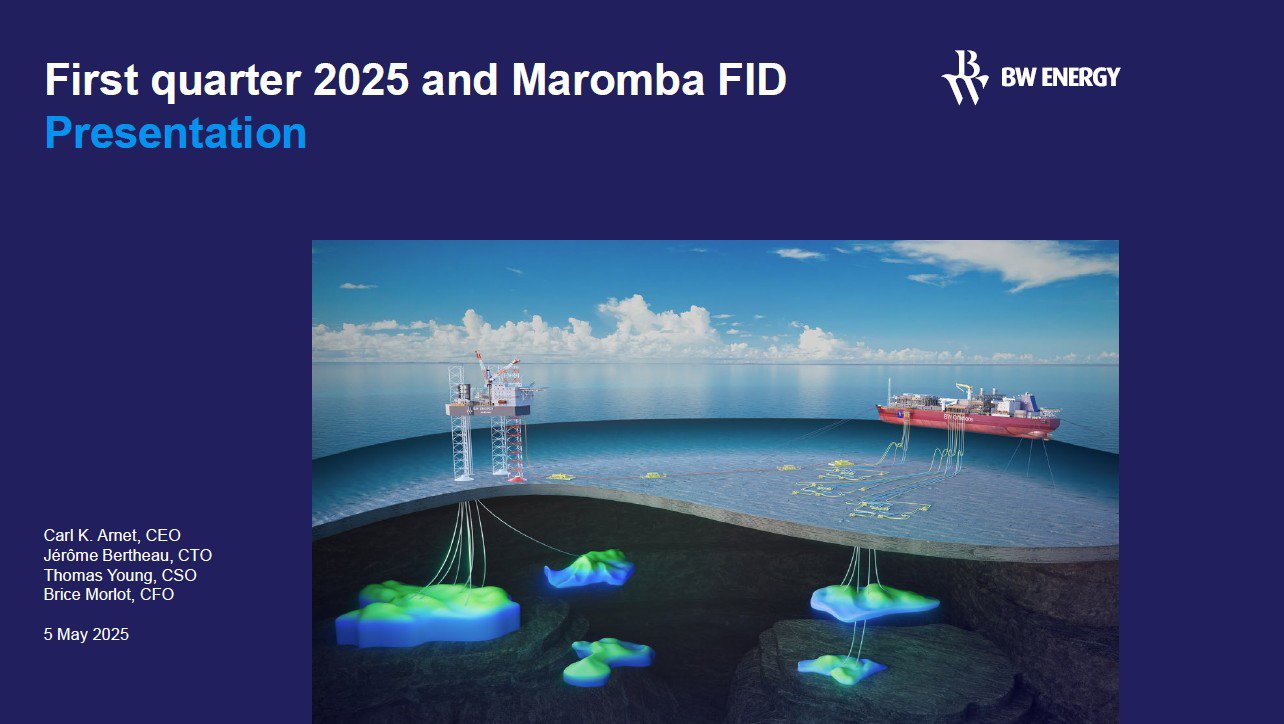 First quarter 2025 and Maromba FID
Presentation

BW ENERGY

Carl K. Arnet, CEO
Jérôme Bertheau, CTO
Thomas Young, CSO
Brice Morlot, CFO

5 May 2025